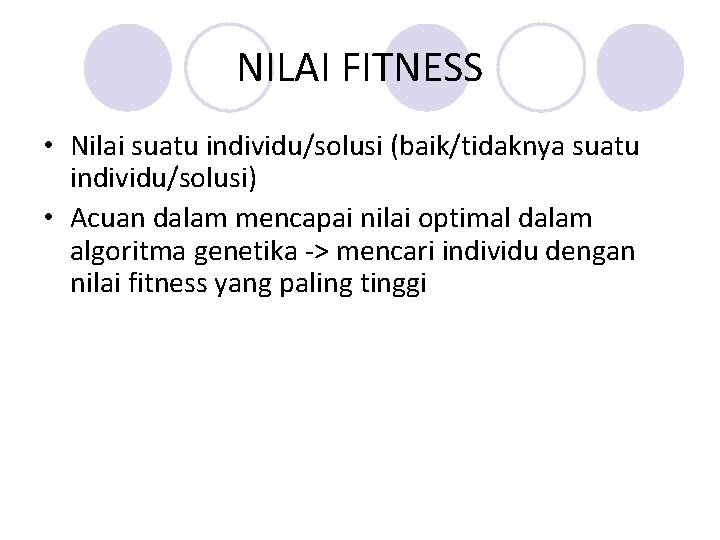 NILAI FITNESS

• Nilai suatu individu/solusi (baik/tidaknya suatu individu/solusi)
• Acuan dalam mencapai nilai optimal dalam algoritma genetika -> mencari individu dengan nilai fitness yang paling tinggi